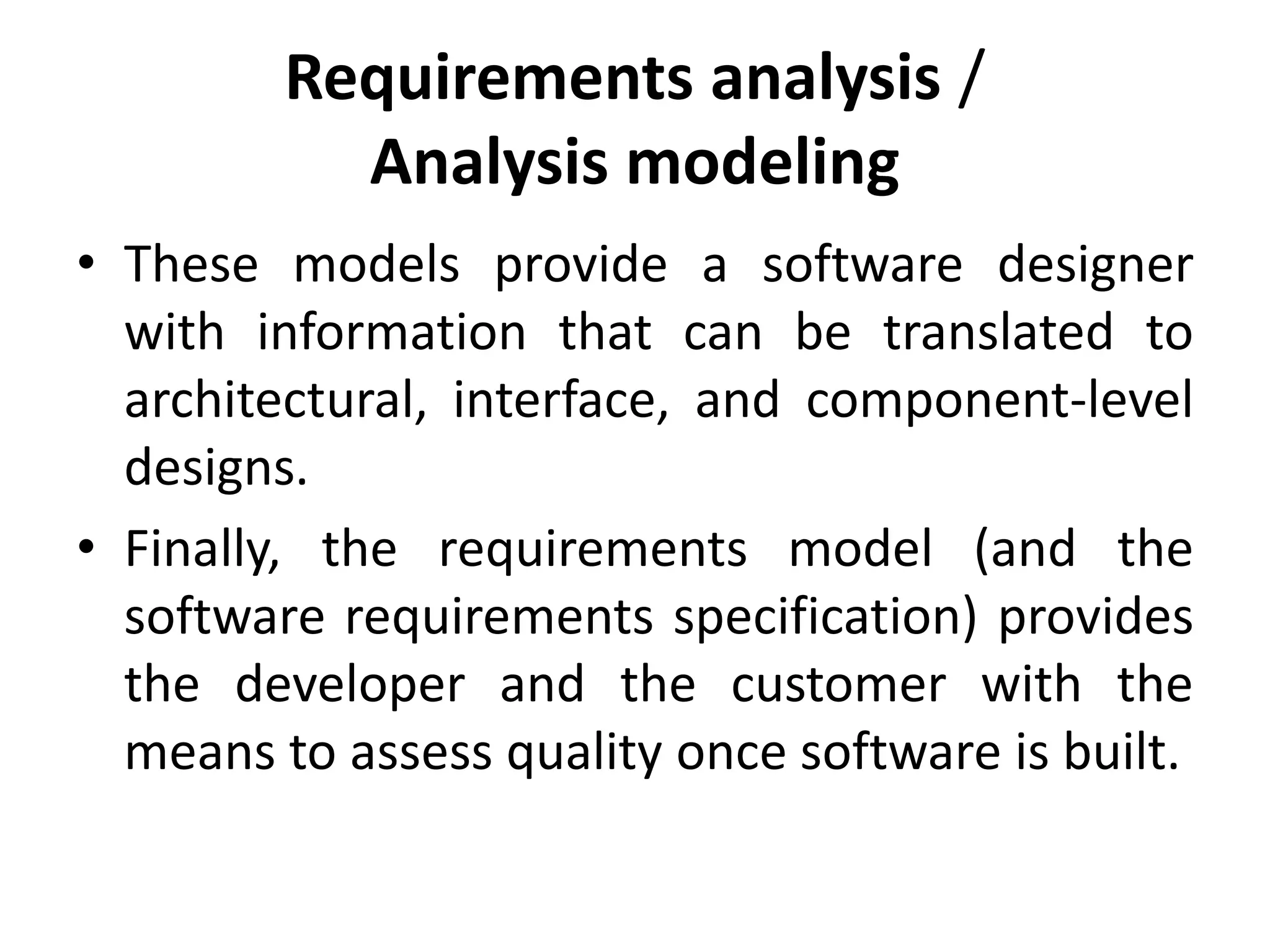 Requirements analysis / Analysis modeling

• These models provide a software designer with information that can be translated to architectural, interface, and component-level designs.

• Finally, the requirements model (and the software requirements specification) provides the developer and the customer with the means to assess quality once software is built.